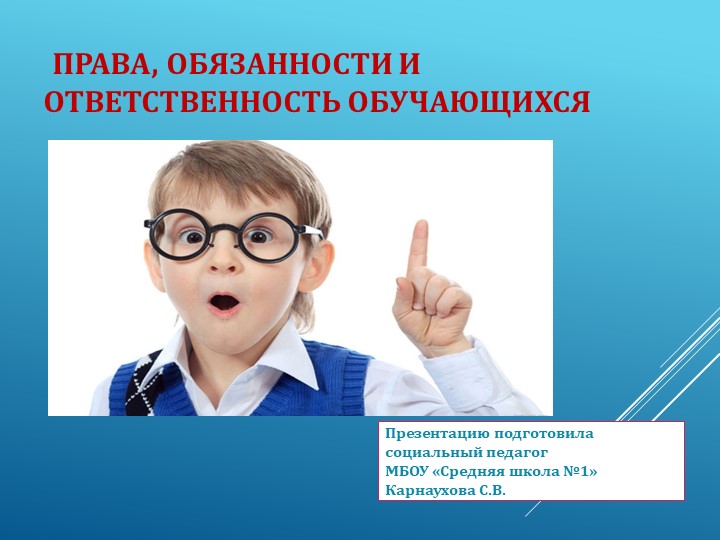 ПРАВА, ОБЯЗАННОСТИ И ОТВЕТСТВЕННОСТЬ ОБУЧАЮЩИХСЯ

Презентацию подготовила социальный педагог МБОУ «Средняя школа №1» Карнаухова С.В.